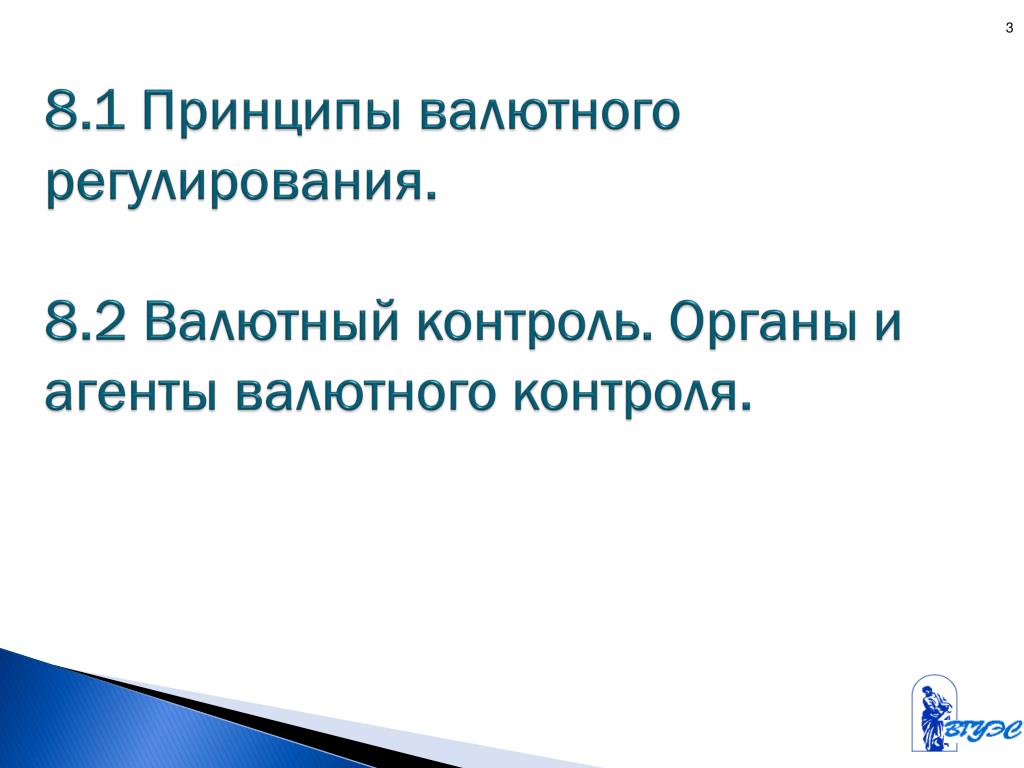 3

8.1 Принципы валютного регулирования.

8.2 Валютный контроль. Органы и агенты валютного контроля.

ВГУЭС